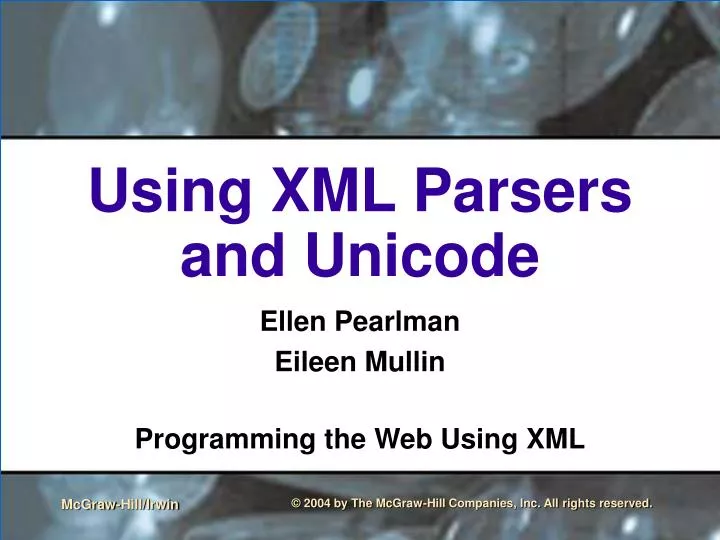 Using XML Parsers and Unicode

Ellen Pearlman

Eileen Mullin

Programming the Web Using XML

McGraw-Hill/Irwin

© 2004 by The McGraw-Hill Companies, Inc. All rights reserved.